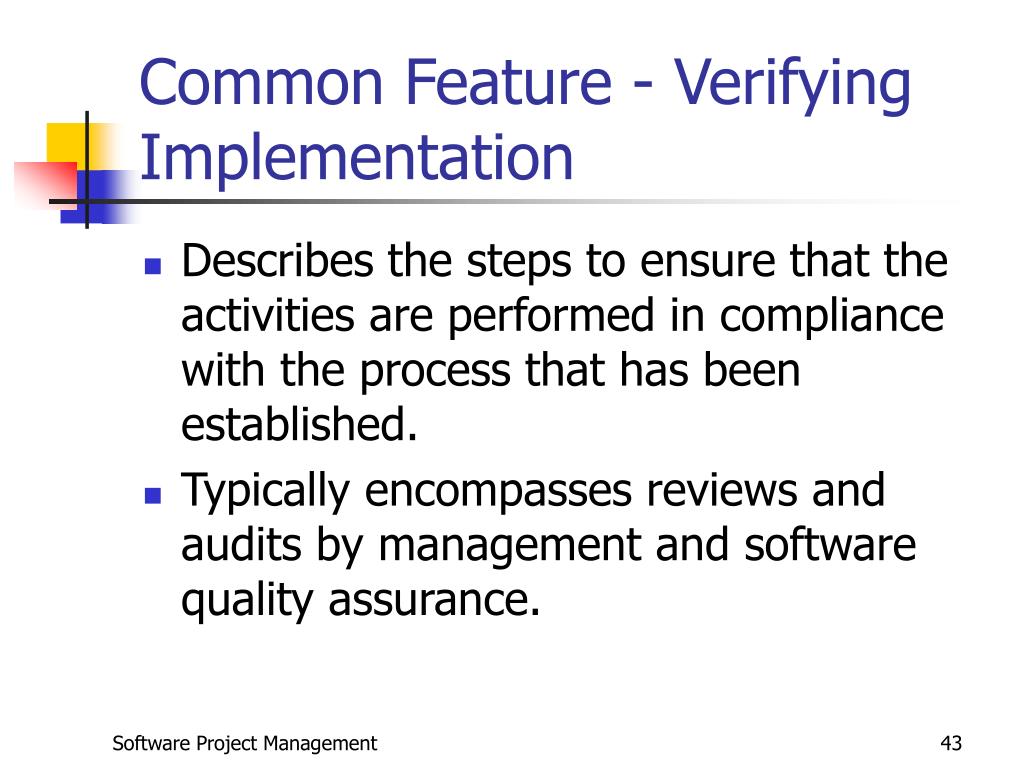 Common Feature - Verifying Implementation

- Describes the steps to ensure that the activities are performed in compliance with the process that has been established.
- Typically encompasses reviews and audits by management and software quality assurance.

Software Project Management

43